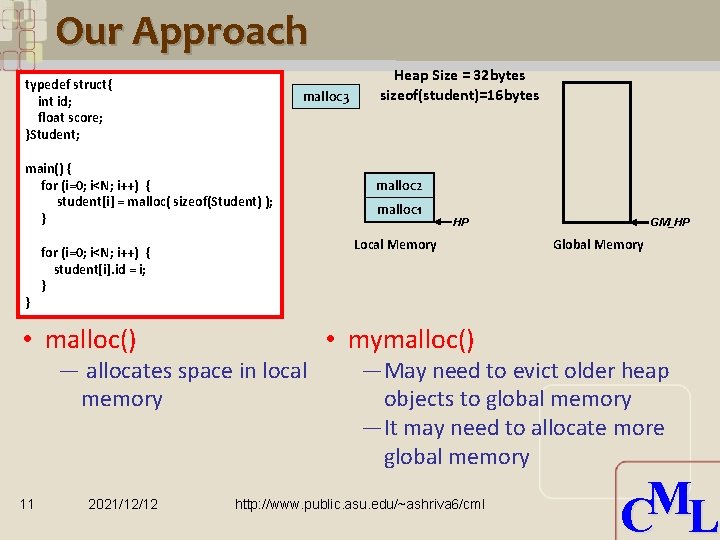 Our Approach

typedef struct{
int id;
float score;
}Student;

main() {
for (i=0; i<N; i++) {
student[i] = malloc( sizeof(Student) );
}

for (i=0; i<N; i++) {
student[i].id = i;
}
}

malloc3

Heap Size = 32bytes
sizeof(student)=16bytes

malloc2
malloc1
HP
Local Memory

GM_HP
Global Memory

• malloc()
— allocates space in local memory

• mymalloc()
— May need to evict older heap objects to global memory
— It may need to allocate more global memory

11 2021/12/12 http://www.public.asu.edu/~ashriva6/cml

CML